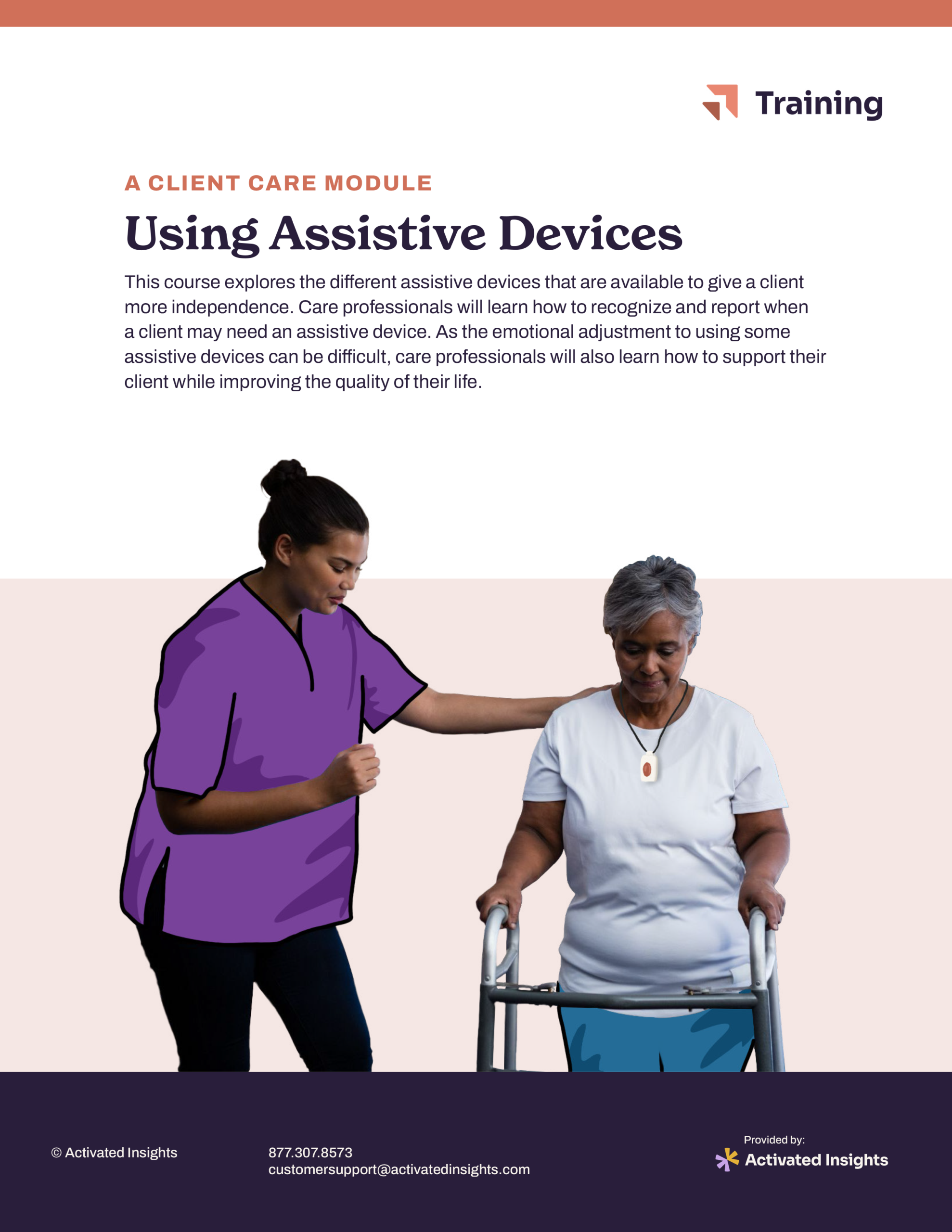 Training

A CLIENT CARE MODULE

Using Assistive Devices

This course explores the different assistive devices that are available to give a client more independence. Care professionals will learn how to recognize and report when a client may need an assistive device. As the emotional adjustment to using some assistive devices can be difficult, care professionals will also learn how to support their client while improving the quality of their life.

© Activated Insights

877.307.8573
customersupport@activatedinsights.com

Provided by:
Activated Insights